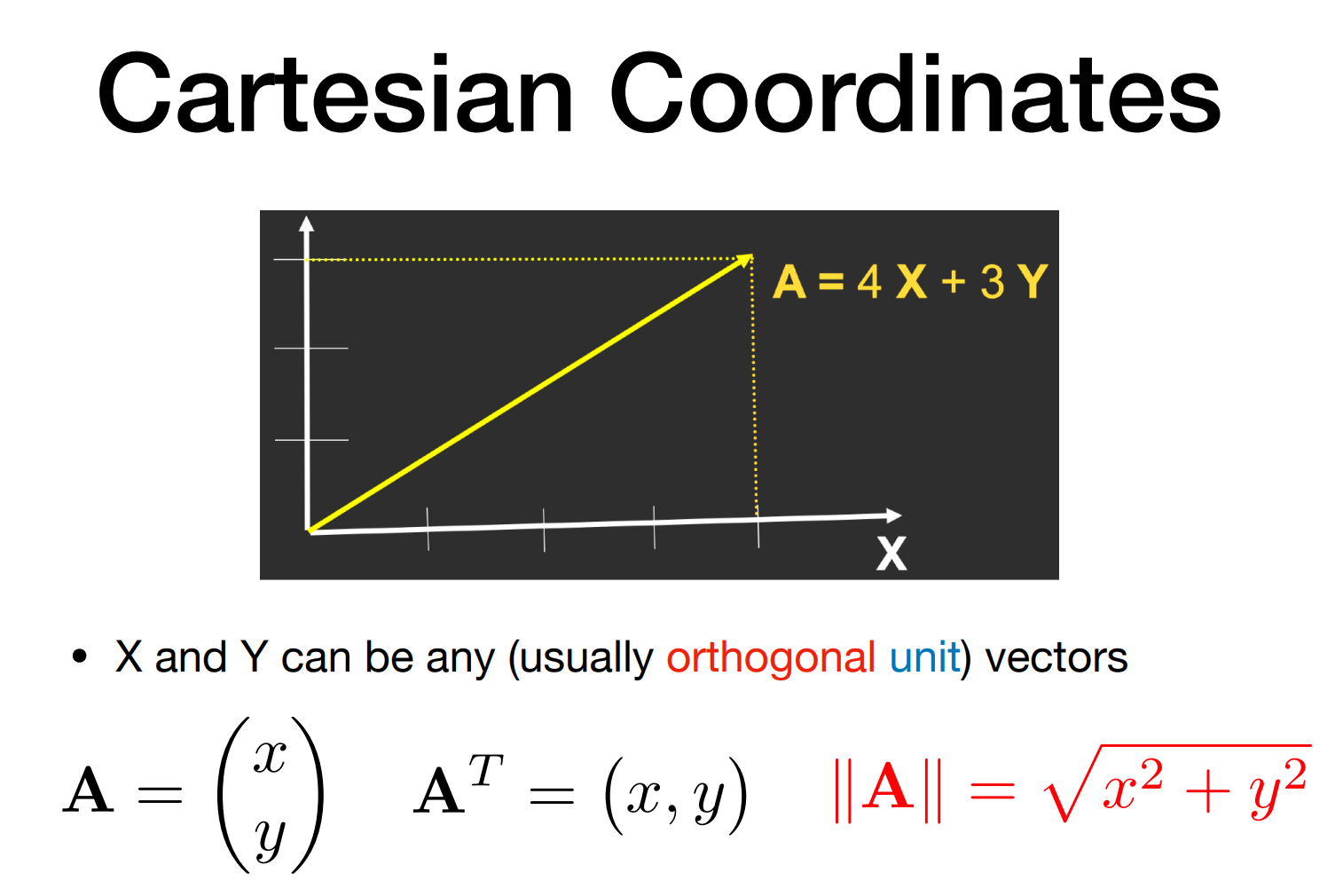 Cartesian Coordinates

A = 4 X + 3 Y

X

• X and Y can be any (usually orthogonal unit) vectors

$\mathbf{A} = \begin{pmatrix} x \\ y \end{pmatrix}$ $\mathbf{A}^T = (x, y)$ $\|\mathbf{A}\| = \sqrt{x^2 + y^2}$